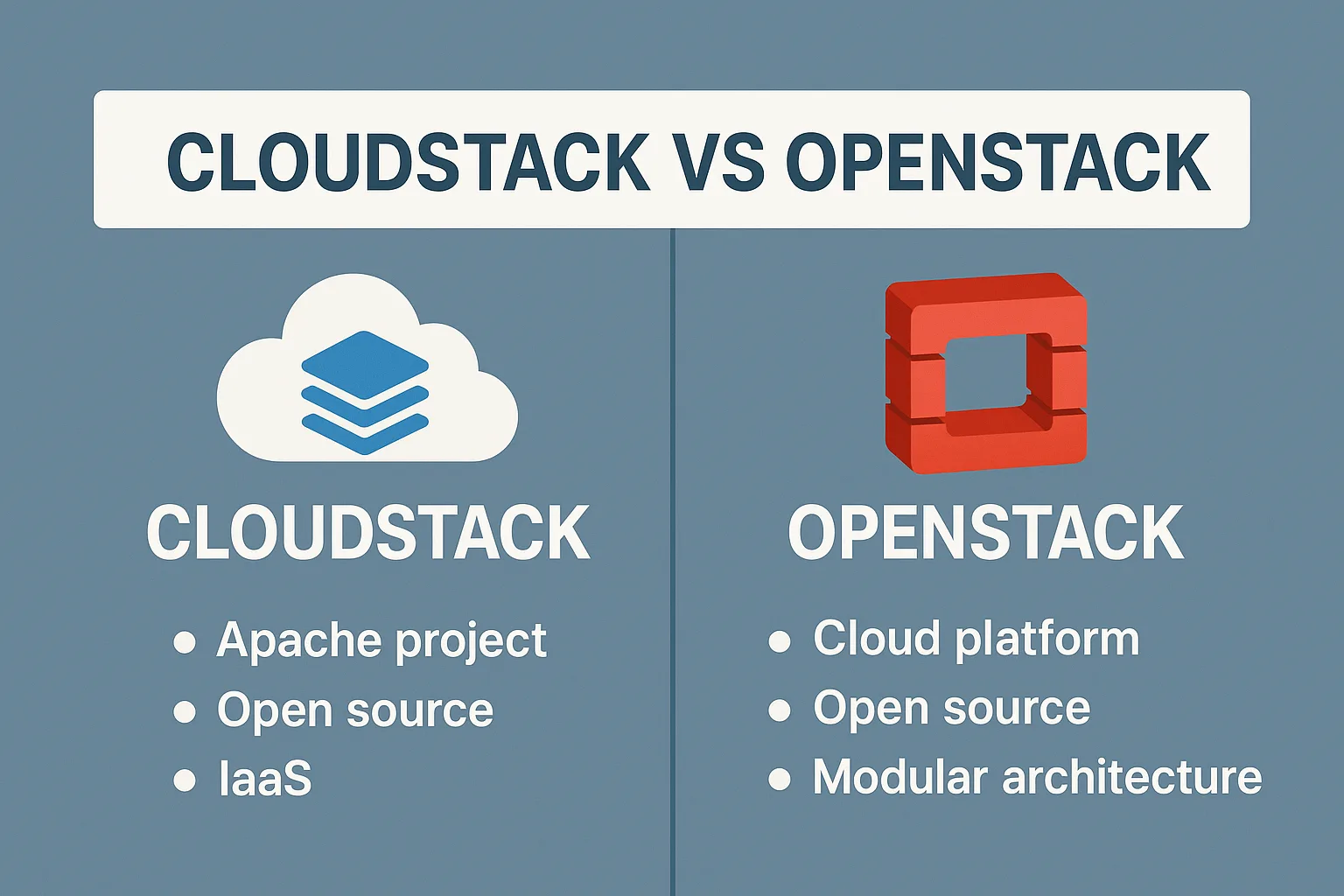 CLOUDSTACK VS OPENSTACK

CLOUDSTACK

- Apache project
- Open source
- IaaS

OPENSTACK

- Cloud platform
- Open source
- Modular architecture